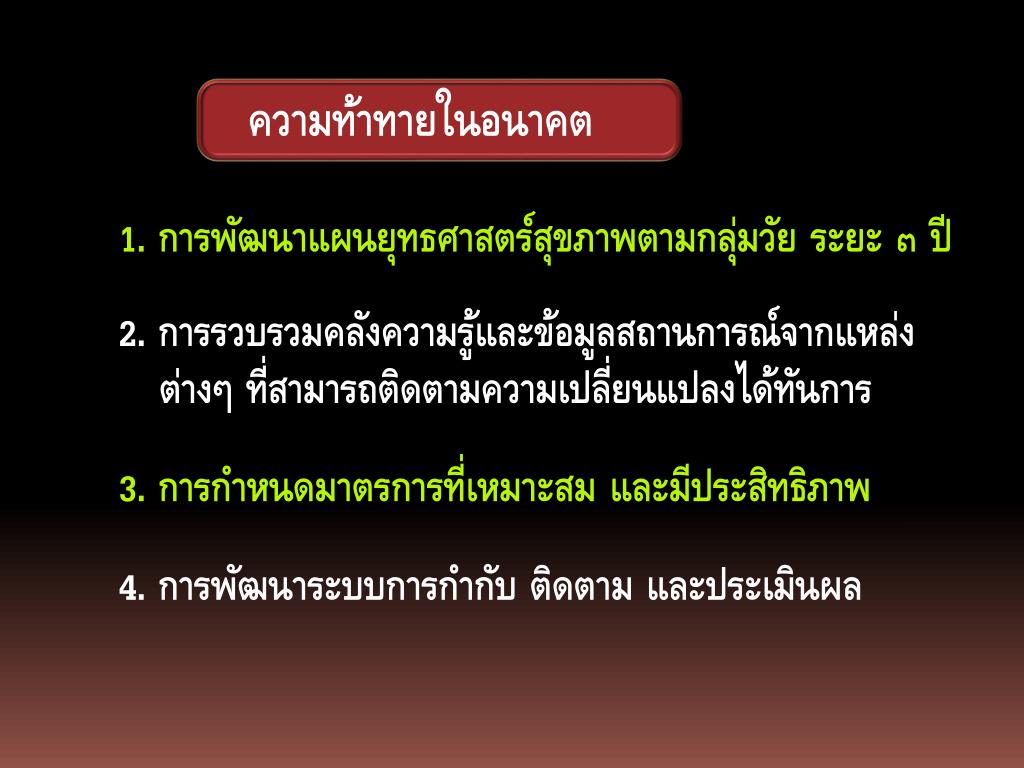 ความท้าทายในอนาคต

1. การพัฒนาแผนยุทธศาสตร์สุขภาพตามกลุ่มวัย ระยะ ๓ ปี

2. การรวบรวมคลังความรู้และข้อมูลสถานการณ์จากแหล่งต่างๆ ที่สามารถติดตามความเปลี่ยนแปลงได้ทันการ

3. การกำหนดมาตรการที่เหมาะสม และมีประสิทธิภาพ

4. การพัฒนาระบบการกำกับ ติดตาม และประเมินผล